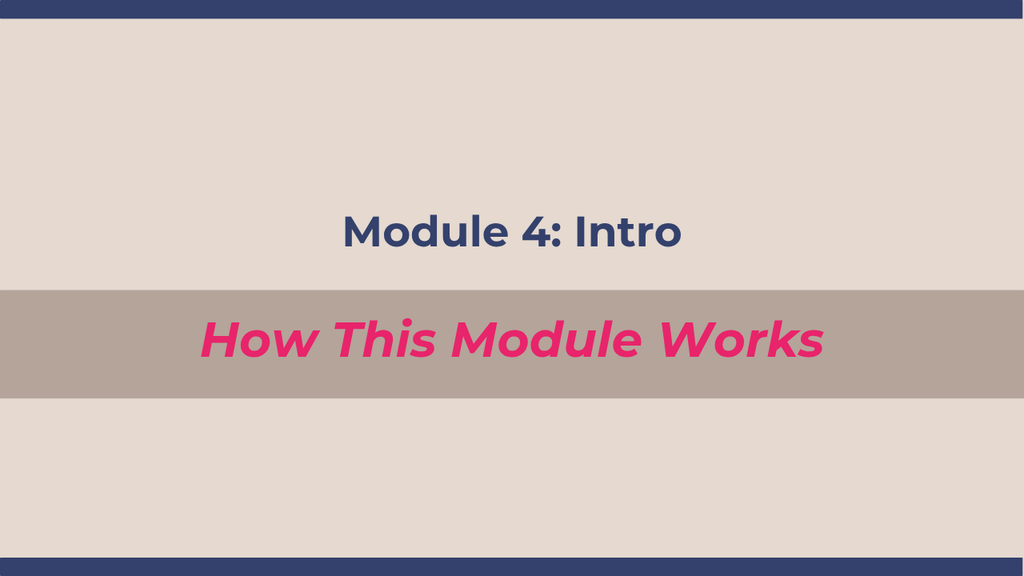 Module 4: Intro

How This Module Works